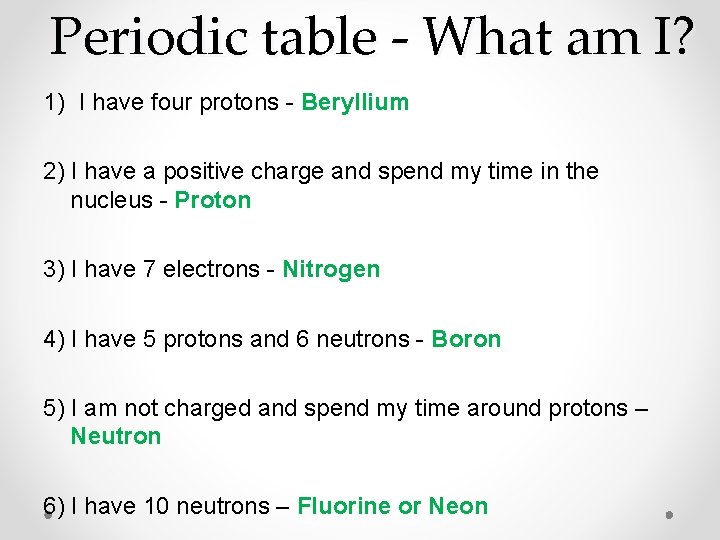 Periodic table - What am I?

1) I have four protons - Beryllium

2) I have a positive charge and spend my time in the nucleus - Proton

3) I have 7 electrons - Nitrogen

4) I have 5 protons and 6 neutrons - Boron

5) I am not charged and spend my time around protons – Neutron

6) I have 10 neutrons – Fluorine or Neon